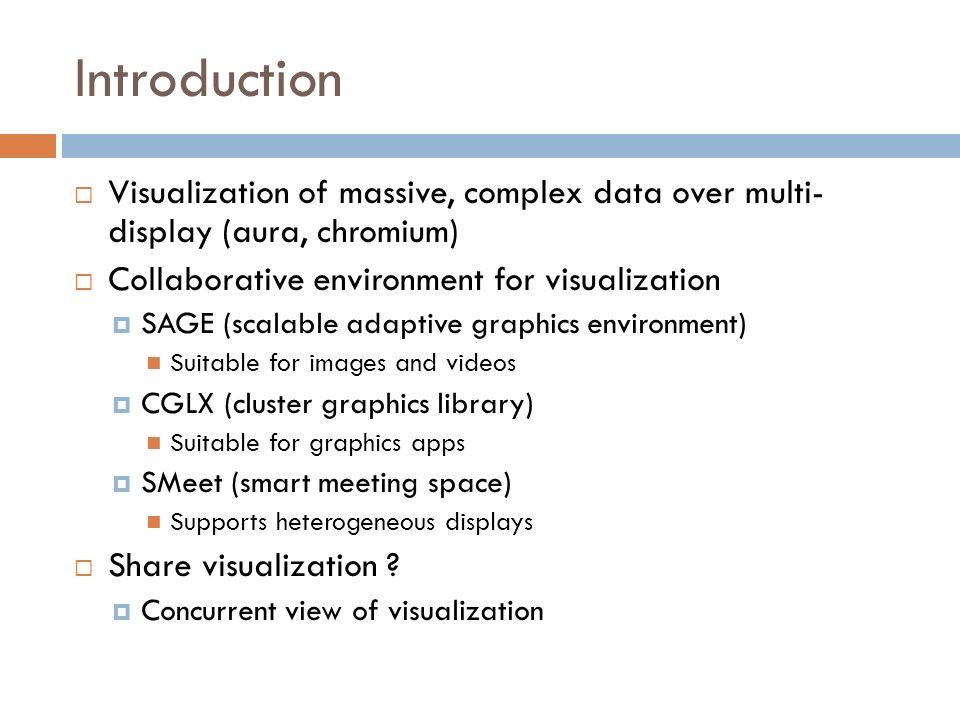 Introduction

Visualization of massive, complex data over multi-display (aura, chromium)

Collaborative environment for visualization

SAGE (scalable adaptive graphics environment)

Suitable for images and videos

CGLX (cluster graphics library)

Suitable for graphics apps

SMeet (smart meeting space)

Supports heterogeneous displays

Share visualization ?

Concurrent view of visualization